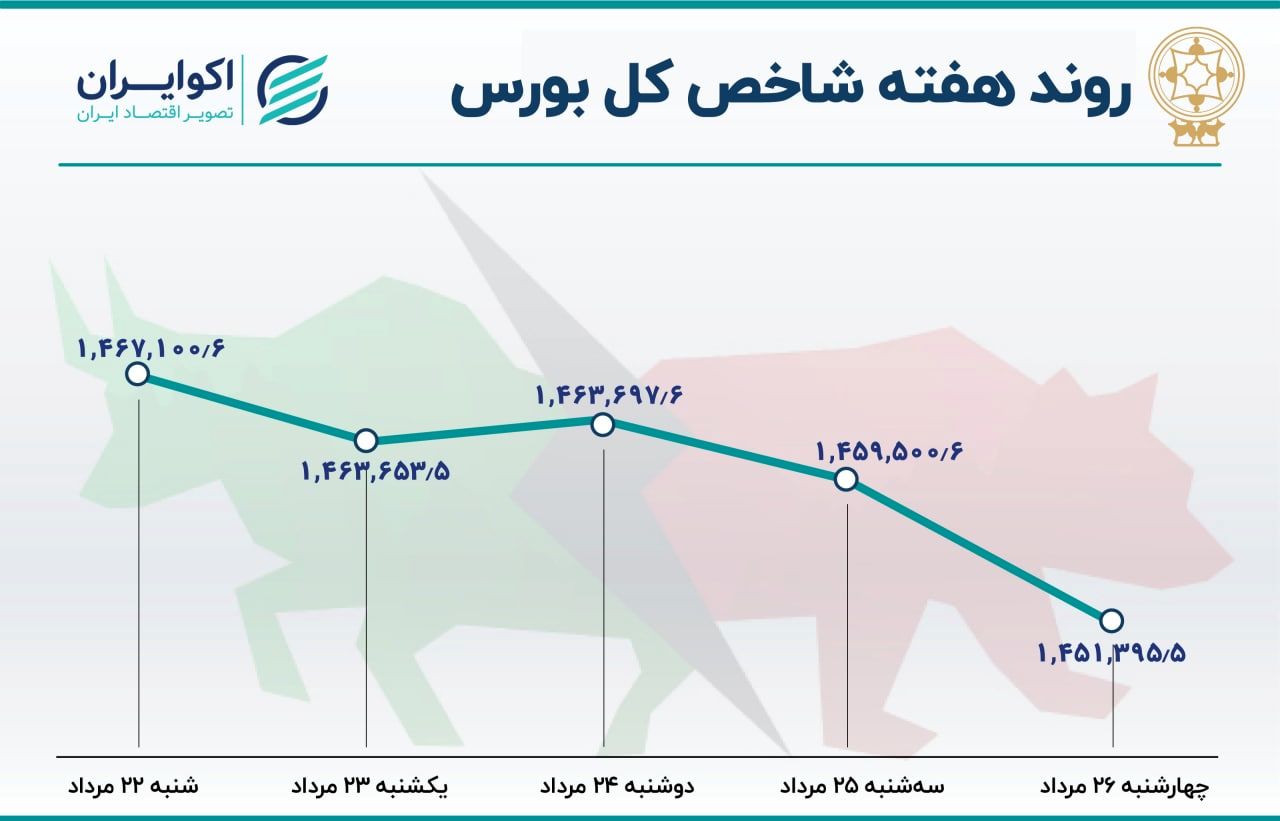 روند هفته شاخص کل بورس

اکوایران
تصویر اقتصاد ایران

۱,۴۶۷,۱۰۰/۶
۱,۴۶۳,۶۵۳/۵
۱,۴۶۳,۶۹۷/۶
۱,۴۵۹,۵۰۰/۶
۱,۴۵۱,۳۹۵/۵

شنبه ۲۲ مرداد
یکشنبه ۲۳ مرداد
دوشنبه ۲۴ مرداد
سه‌شنبه ۲۵ مرداد
چهارشنبه ۲۶ مرداد